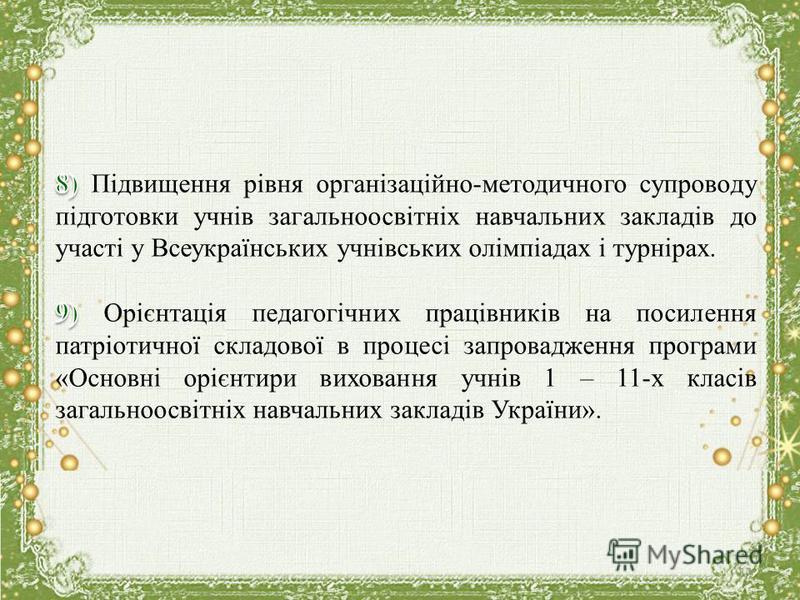 8) Підвищення рівня організаційно-методичного супроводу підготовки учнів загальноосвітніх навчальних закладів до участі у Всеукраїнських учнівських олімпіадах і турнірах.

9) Орієнтація педагогічних працівників на посилення патріотичної складової в процесі запровадження програми «Основні орієнтири виховання учнів 1 – 11-х класів загальноосвітніх навчальних закладів України».

MyShared